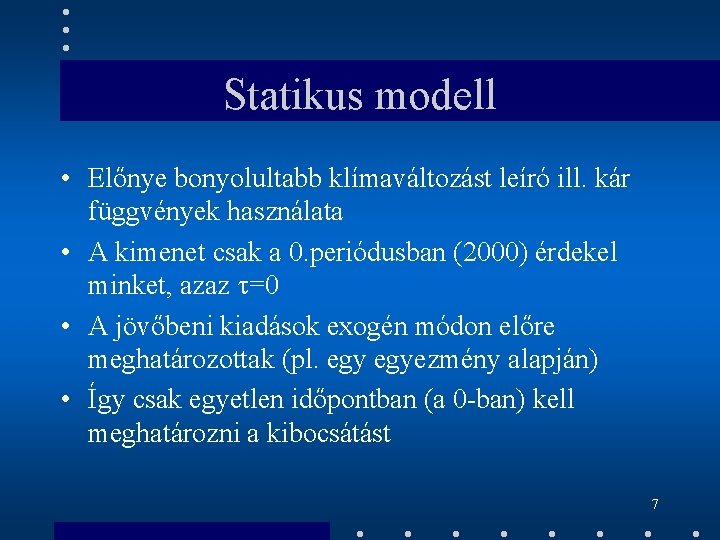 Statikus modell

• Előnye bonyolultabb klímaváltozást leíró ill. kár függvények használata

• A kimenet csak a 0.periódusban (2000) érdekel minket, azaz $\tau=0$

• A jövőbeni kiadások exogén módon előre meghatározottak (pl. egy egyezmény alapján)

• Így csak egyetlen időpontban (a 0-ban) kell meghatározni a kibocsátást

7